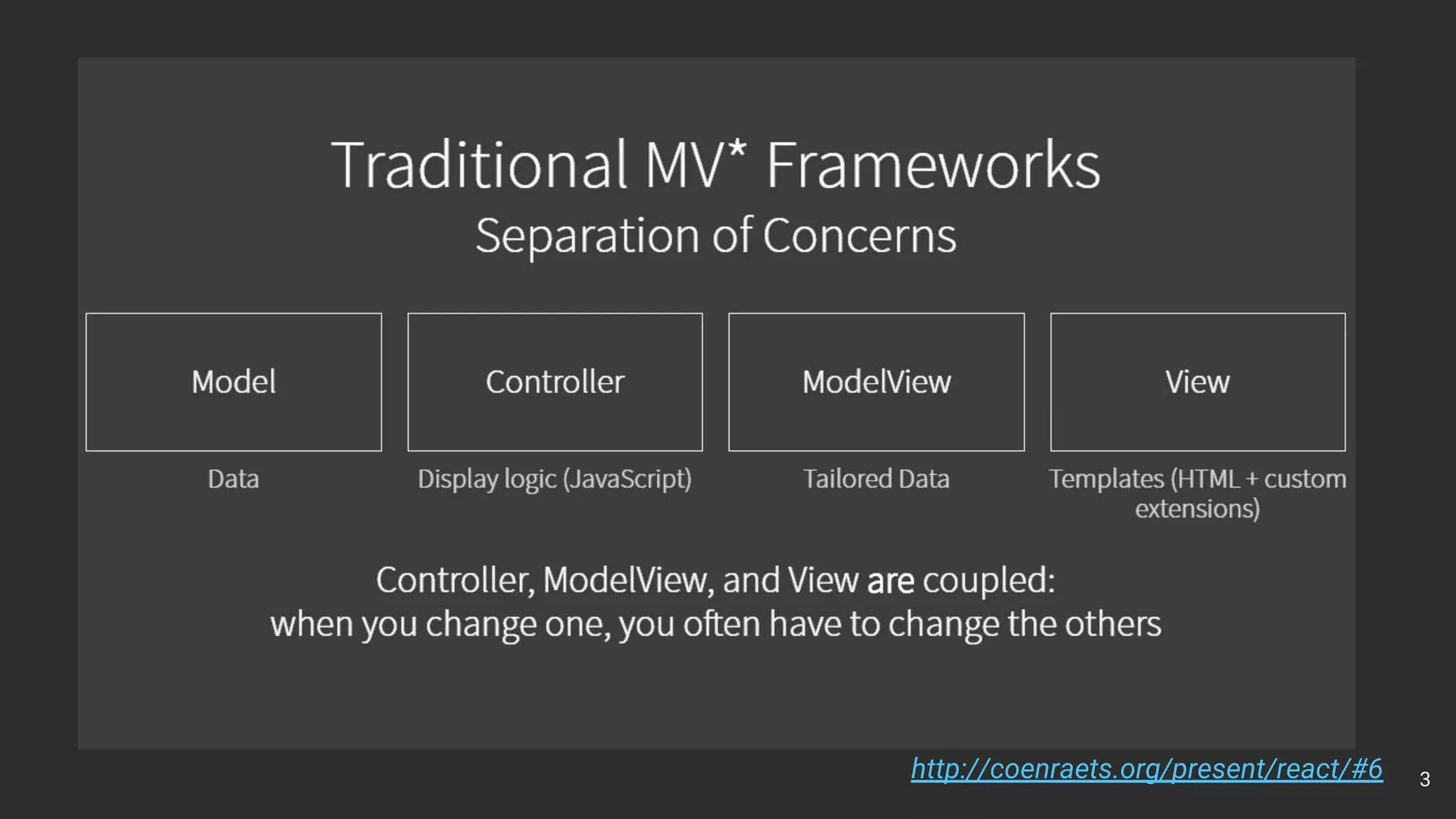 Traditional MV* Frameworks
Separation of Concerns

Model
Data

Controller
Display logic (JavaScript)

ModelView
Tailored Data

View
Templates (HTML + custom extensions)

Controller, ModelView, and View are coupled:
when you change one, you often have to change the others

http://coenraets.org/present/react/#6

3